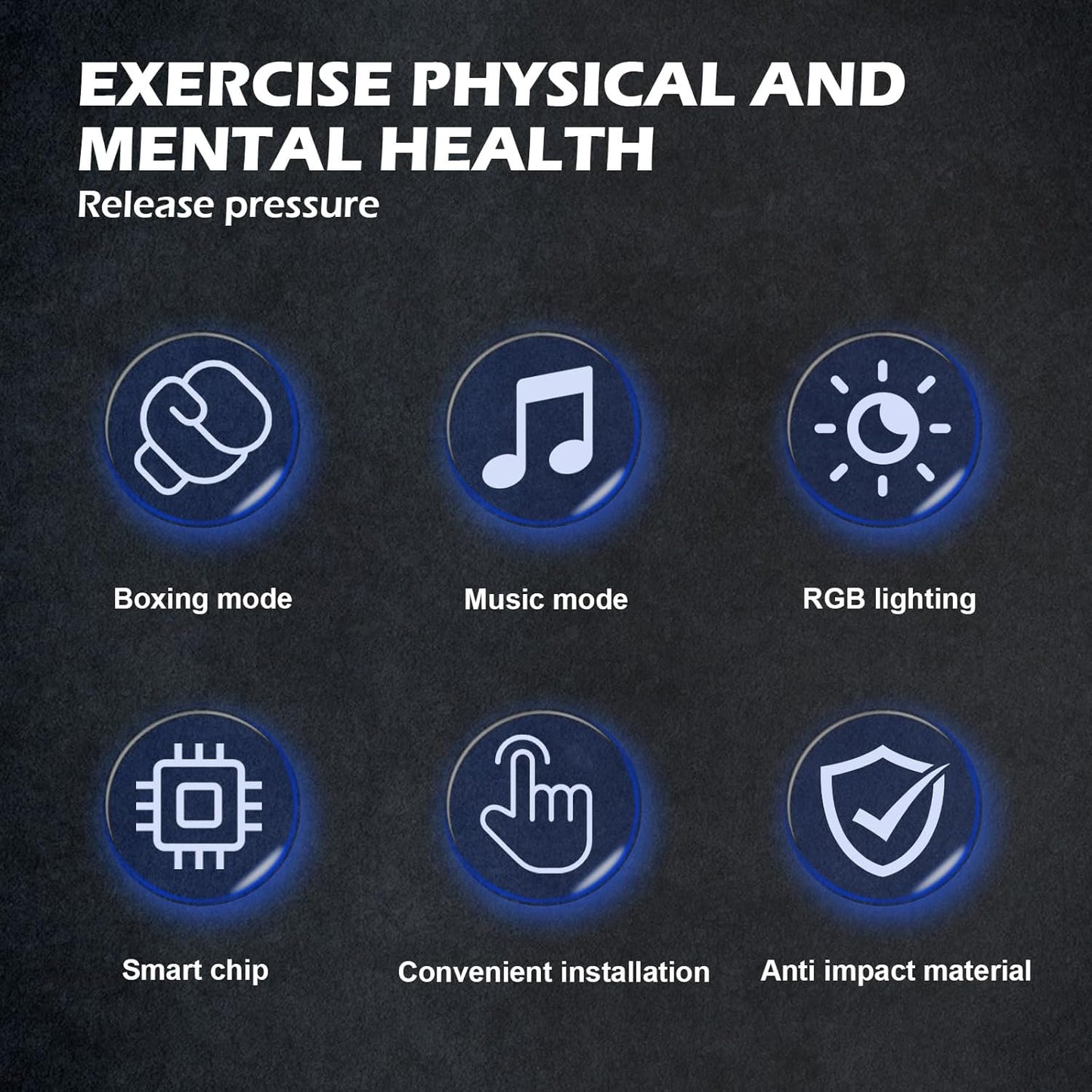 EXERCISE PHYSICAL AND MENTAL HEALTH

Release pressure

Boxing mode

Music mode

RGB lighting

Smart chip

Convenient installation

Anti impact material